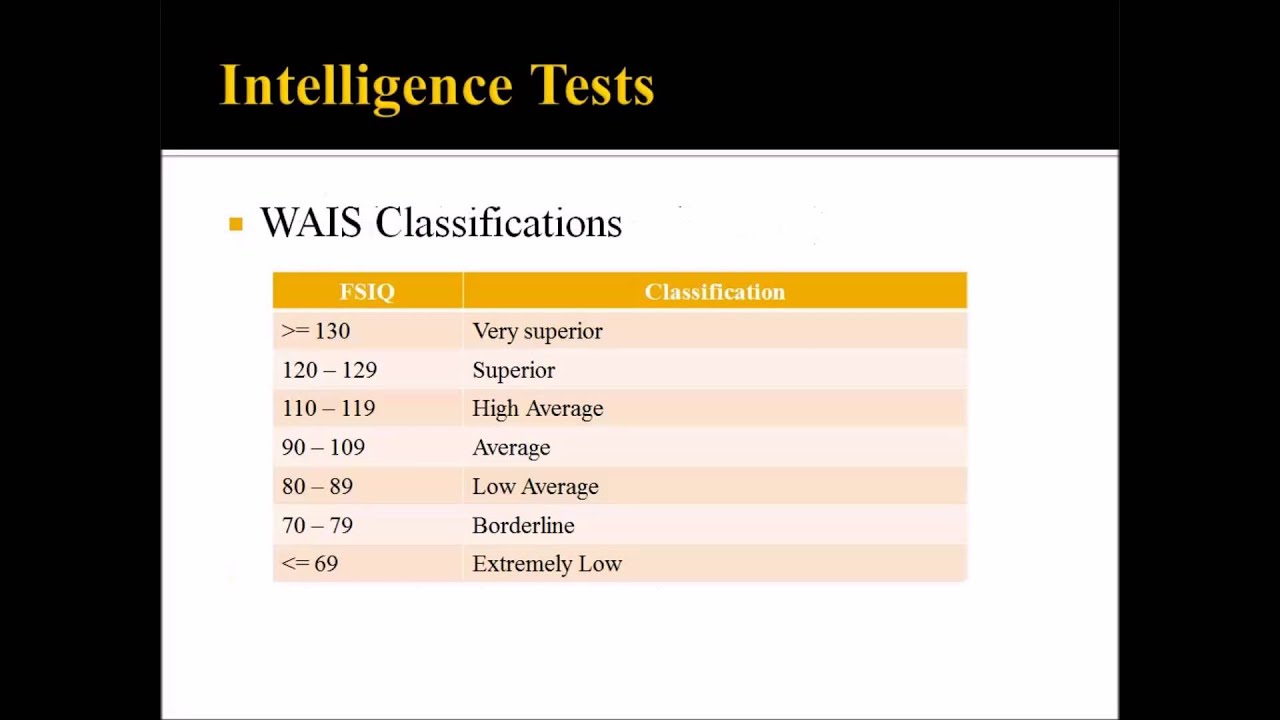 Intelligence Tests

WAIS Classifications

| FSIQ | Classification |
|---|---|
| >= 130 | Very superior |
| 120 – 129 | Superior |
| 110 – 119 | High Average |
| 90 – 109 | Average |
| 80 – 89 | Low Average |
| 70 – 79 | Borderline |
| <= 69 | Extremely Low |